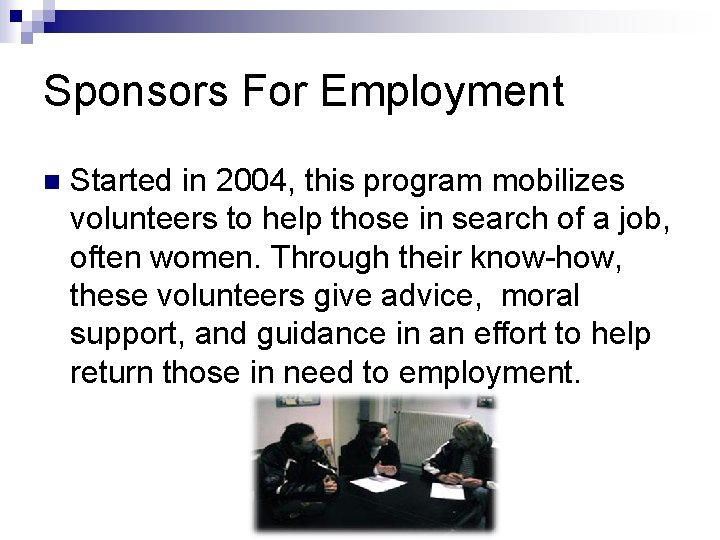 Sponsors For Employment

Started in 2004, this program mobilizes volunteers to help those in search of a job, often women. Through their know-how, these volunteers give advice, moral support, and guidance in an effort to help return those in need to employment.